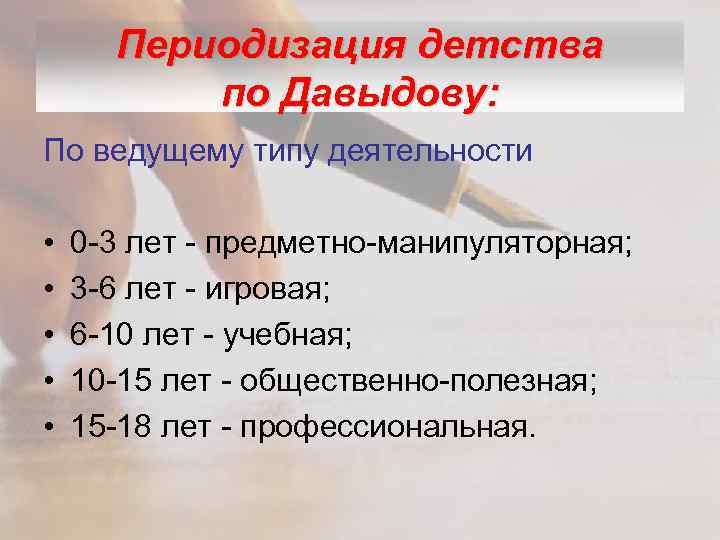 Периодизация детства по Давыдову:

По ведущему типу деятельности

• 0-3 лет - предметно-манипуляторная;
• 3-6 лет - игровая;
• 6-10 лет - учебная;
• 10-15 лет - общественно-полезная;
• 15-18 лет - профессиональная.